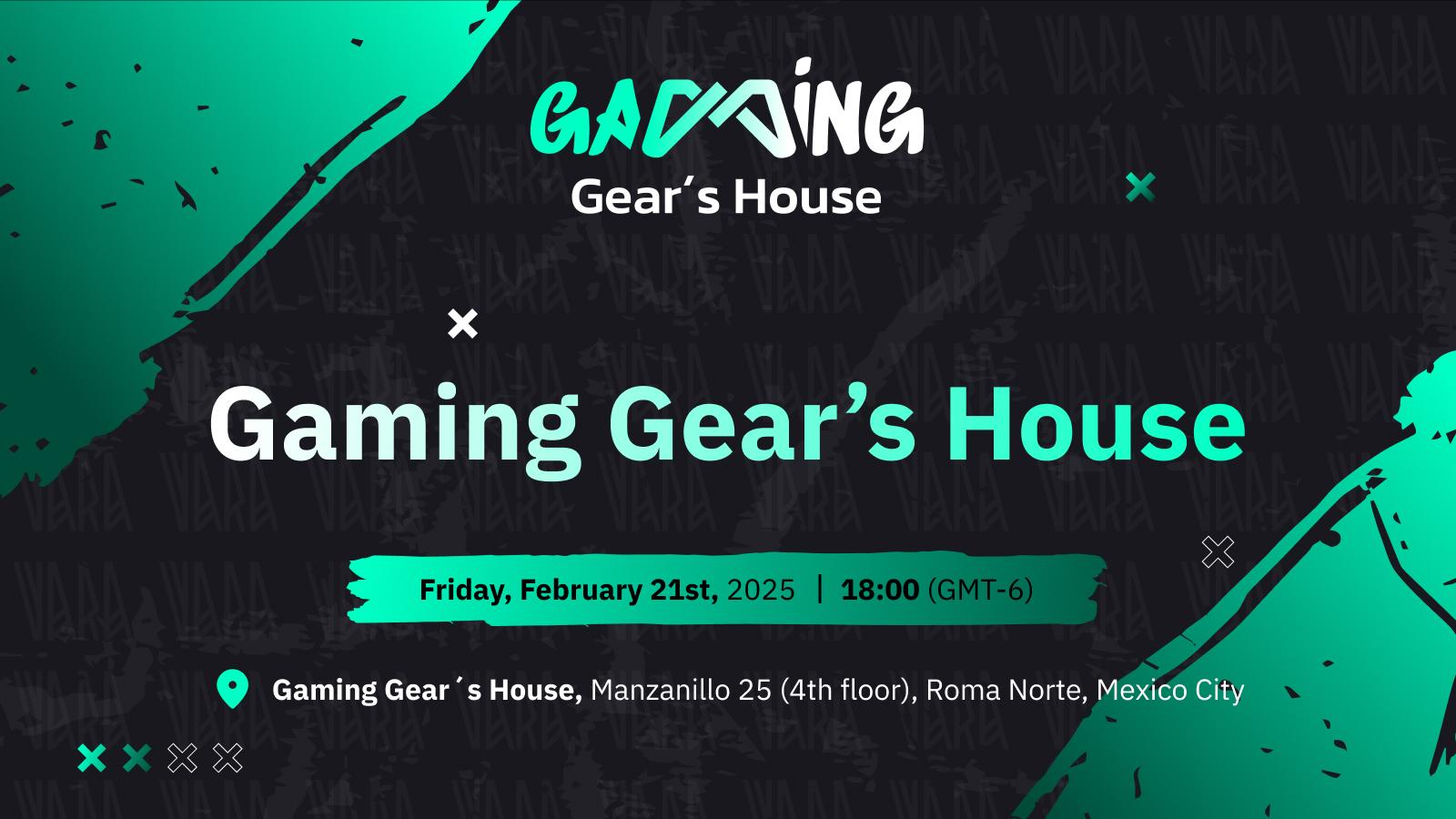 GAMING
Gear´s House

Gaming Gear’s House

Friday, February 21st, 2025 | 18:00 (GMT-6)

Gaming Gear´s House, Manzanillo 25 (4th floor), Roma Norte, Mexico City